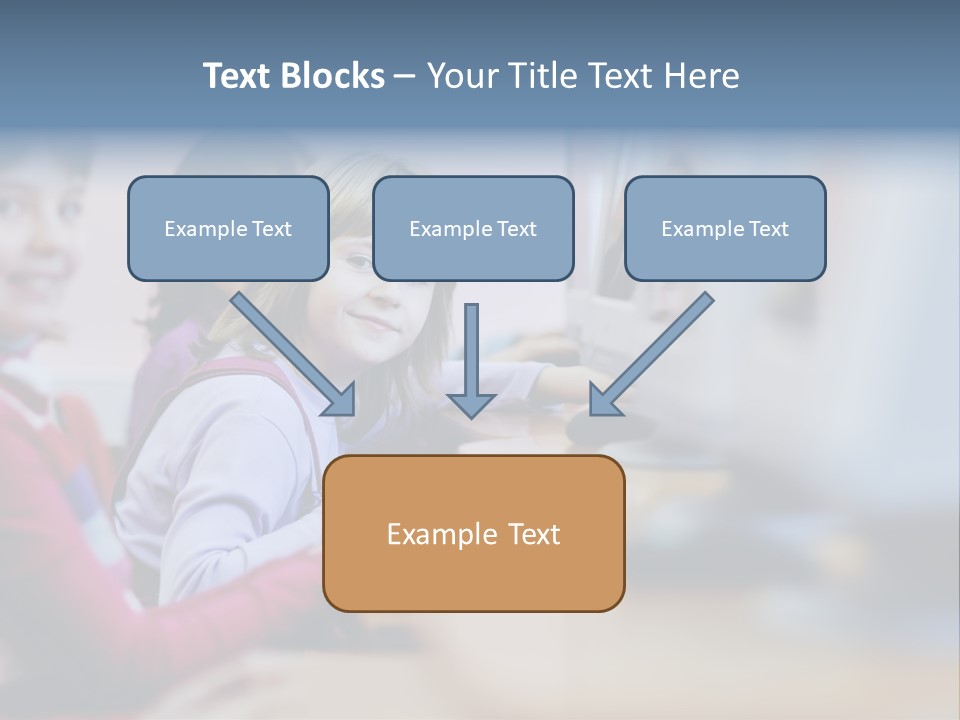 Text Blocks – Your Title Text Here

Example Text

Example Text

Example Text

Example Text